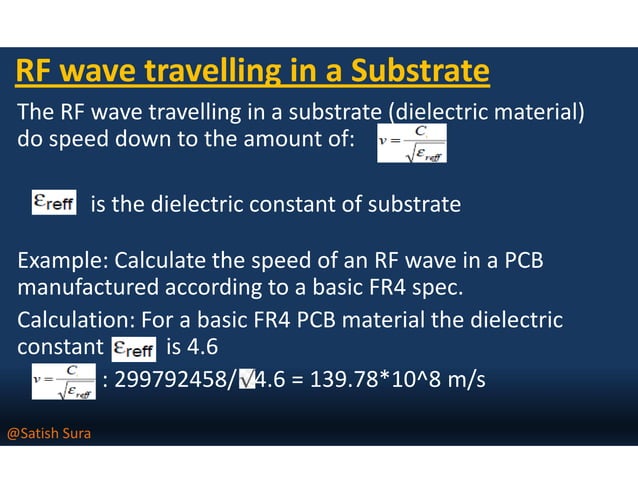 RF wave travelling in a Substrate

The RF wave travelling in a substrate (dielectric material) do speed down to the amount of: $v = \frac{C}{\sqrt{\varepsilon_{reff}}}$

$\varepsilon_{reff}$ is the dielectric constant of substrate

Example: Calculate the speed of an RF wave in a PCB manufactured according to a basic FR4 spec.

Calculation: For a basic FR4 PCB material the dielectric constant $\varepsilon_{reff}$ is 4.6

$v = \frac{C}{\sqrt{\varepsilon_{reff}}}$ : 299792458/√4.6 = 139.78*10^8 m/s

@Satish Sura